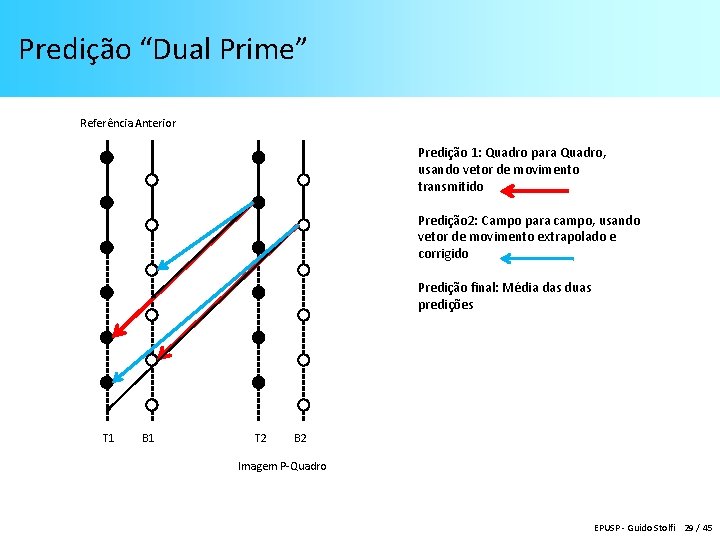 Predição “Dual Prime”

Referência Anterior

T1 B1 T2 B2

Imagem P-Quadro

Predição 1: Quadro para Quadro, usando vetor de movimento transmitido

Predição2: Campo para campo, usando vetor de movimento extrapolado e corrigido

Predição final: Média das duas predições

EPUSP - Guido Stolfi 29 / 45